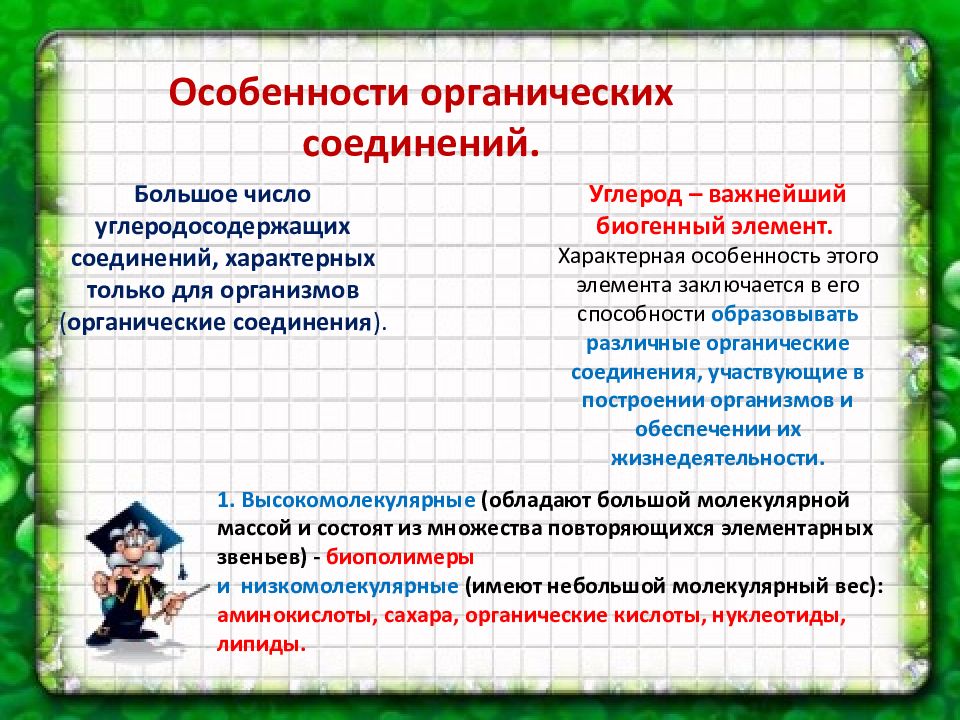 Особенности органических соединений.

Большое число углеродосодержащих соединений, характерных только для организмов (органические соединения).

Углерод – важнейший биогенный элемент.
Характерная особенность этого элемента заключается в его способности образовывать различные органические соединения, участвующие в построении организмов и обеспечении их жизнедеятельности.

1. Высокомолекулярные (обладают большой молекулярной массой и состоят из множества повторяющихся элементарных звеньев) - биополимеры
и низкомолекулярные (имеют небольшой молекулярный вес): аминокислоты, сахара, органические кислоты, нуклеотиды, липиды.